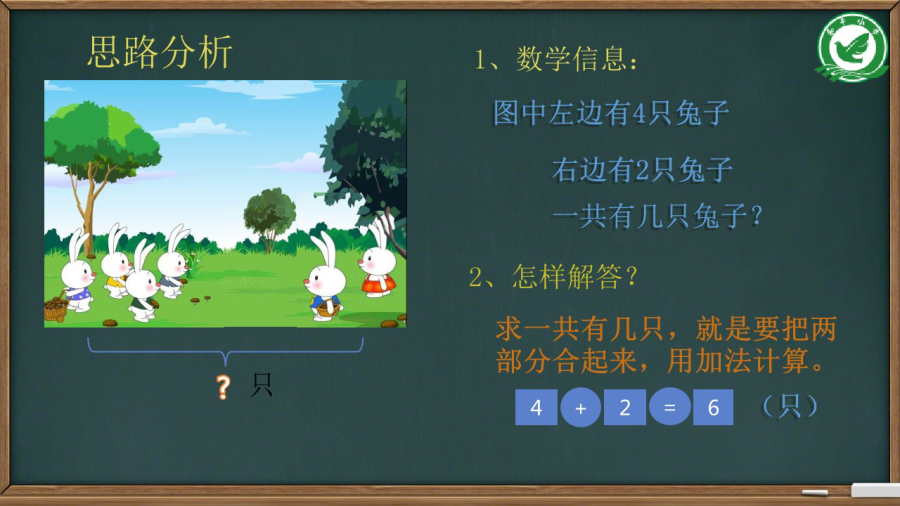 思路分析

? 只

1、数学信息：

图中左边有4只兔子

右边有2只兔子

一共有几只兔子？

2、怎样解答？

求一共有几只，就是要把两部分合起来，用加法计算。

4 + 2 = 6 （只）